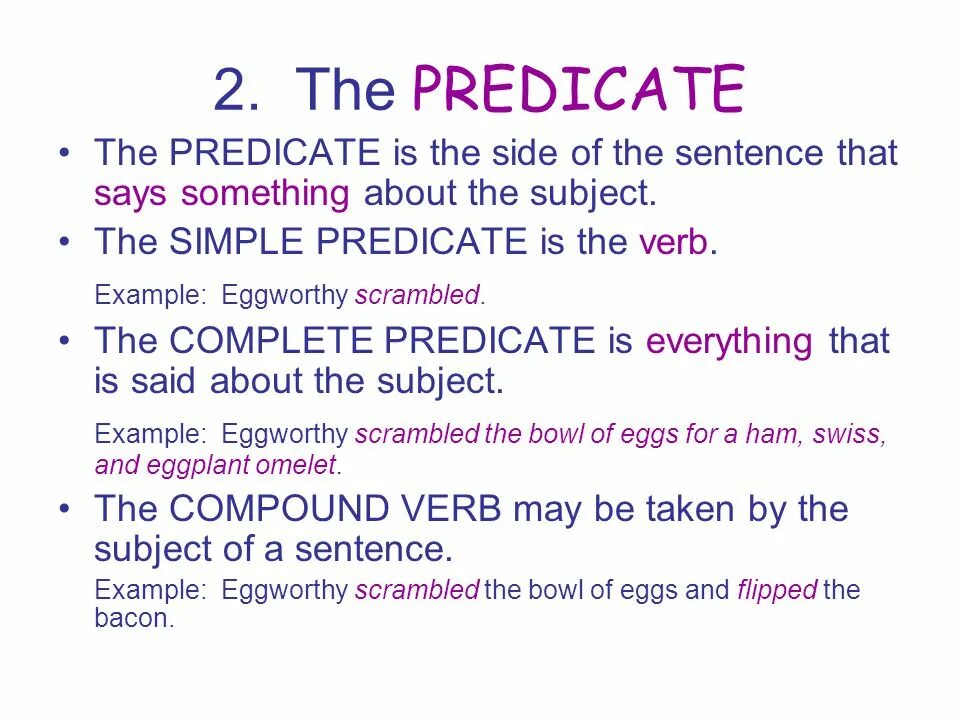 2. The PREDICATE

• The PREDICATE is the side of the sentence that says something about the subject.

• The SIMPLE PREDICATE is the verb.

Example: Eggworthy scrambled.

• The COMPLETE PREDICATE is everything that is said about the subject.

Example: Eggworthy scrambled the bowl of eggs for a ham, swiss, and eggplant omelet.

• The COMPOUND VERB may be taken by the subject of a sentence.

Example: Eggworthy scrambled the bowl of eggs and flipped the bacon.